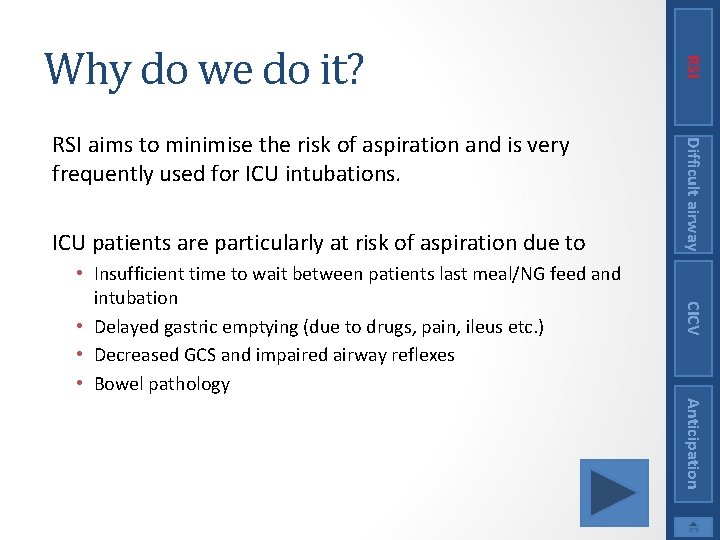 Why do we do it?

RSI aims to minimise the risk of aspiration and is very frequently used for ICU intubations.

ICU patients are particularly at risk of aspiration due to

• Insufficient time to wait between patients last meal/NG feed and intubation
• Delayed gastric emptying (due to drugs, pain, ileus etc.)
• Decreased GCS and impaired airway reflexes
• Bowel pathology

RSI

Difficult airway

CICV

Anticipation